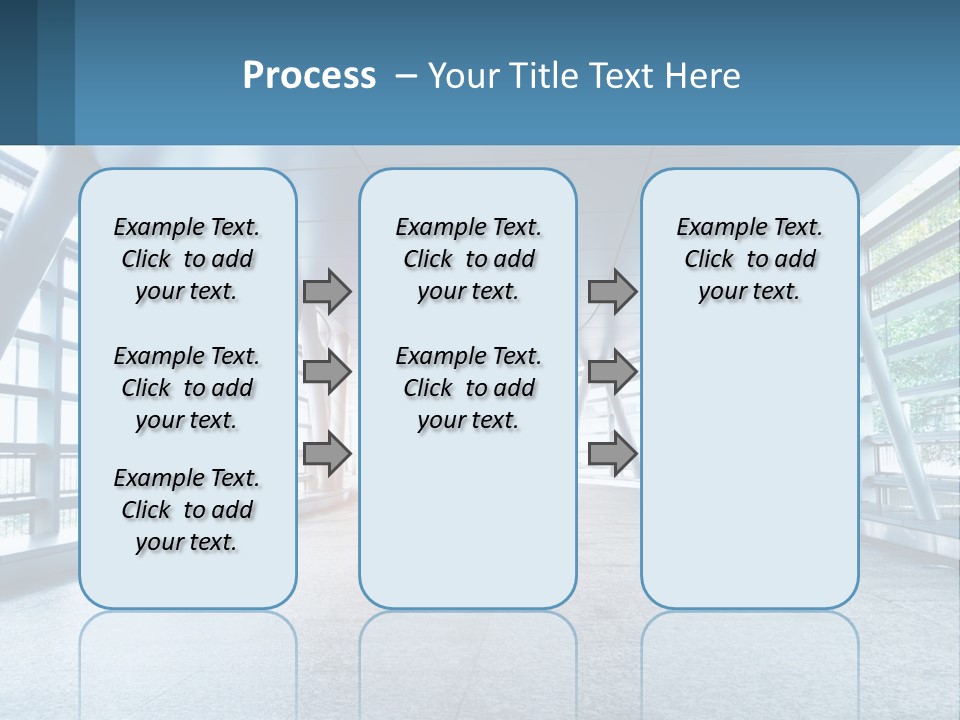 Process – Your Title Text Here

Example Text. Click to add your text.

Example Text. Click to add your text.

Example Text. Click to add your text.

Example Text. Click to add your text.

Example Text. Click to add your text.

Example Text. Click to add your text.